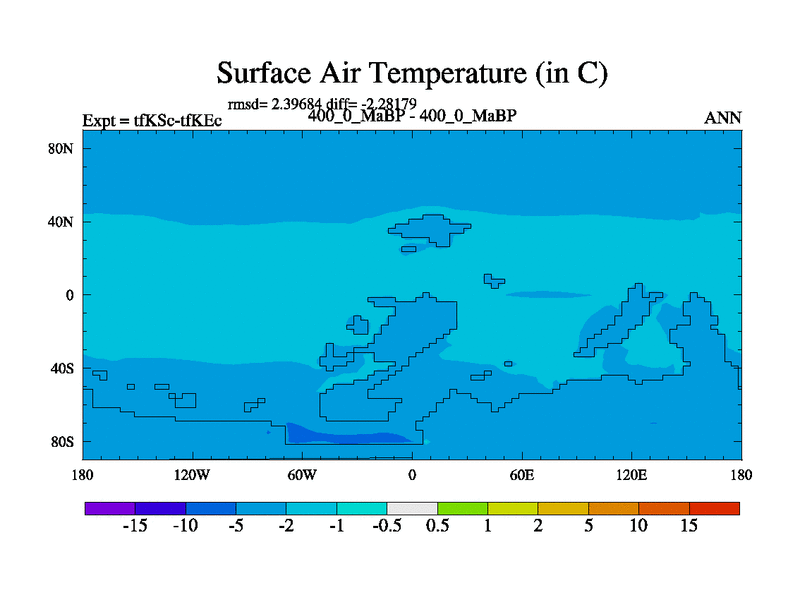 Surface Air Temperature (in C)

rmsd= 2.39684 diff= -2.28179

Expt = tfKSc-tfKEc

400_0_MaBP - 400_0_MaBP

ANN

80N
40N
0
40S
80S

180
120W
60W
0
60E
120E
180

-15
-10
-5
-2
-1
-0.5
0.5
1
2
5
10
15